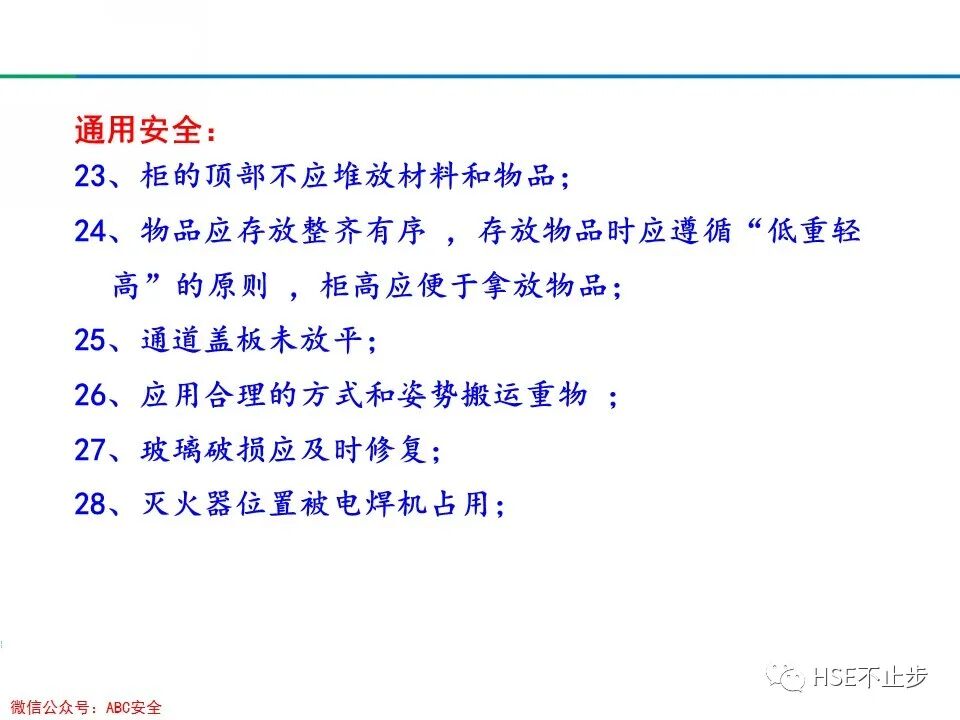 通用安全：

23、柜的顶部不应堆放材料和物品；

24、物品应存放整齐有序 ，存放物品时应遵循“低重轻高”的原则 ，柜高应便于拿放物品；

25、通道盖板未放平；

26、应用合理的方式和姿势搬运重物 ；

27、玻璃破损应及时修复；

28、灭火器位置被电焊机占用；

HSE不止步

微信公众号：ABC安全